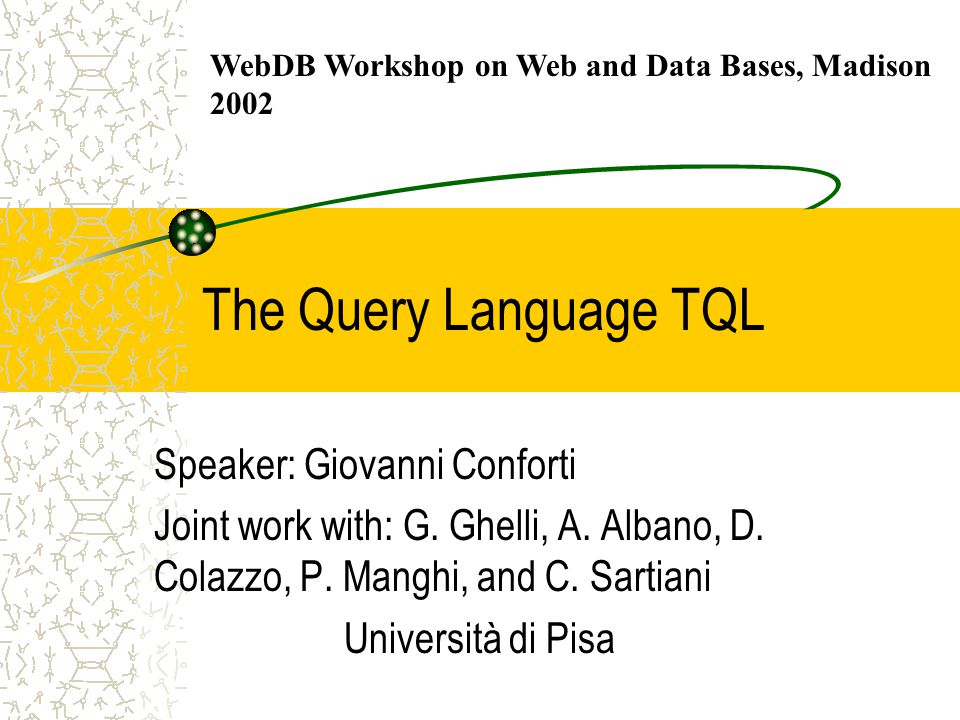 WebDB Workshop on Web and Data Bases, Madison 2002

The Query Language TQL

Speaker: Giovanni Conforti

Joint work with: G. Ghelli, A. Albano, D. Colazzo, P. Manghi, and C. Sartiani

Università di Pisa